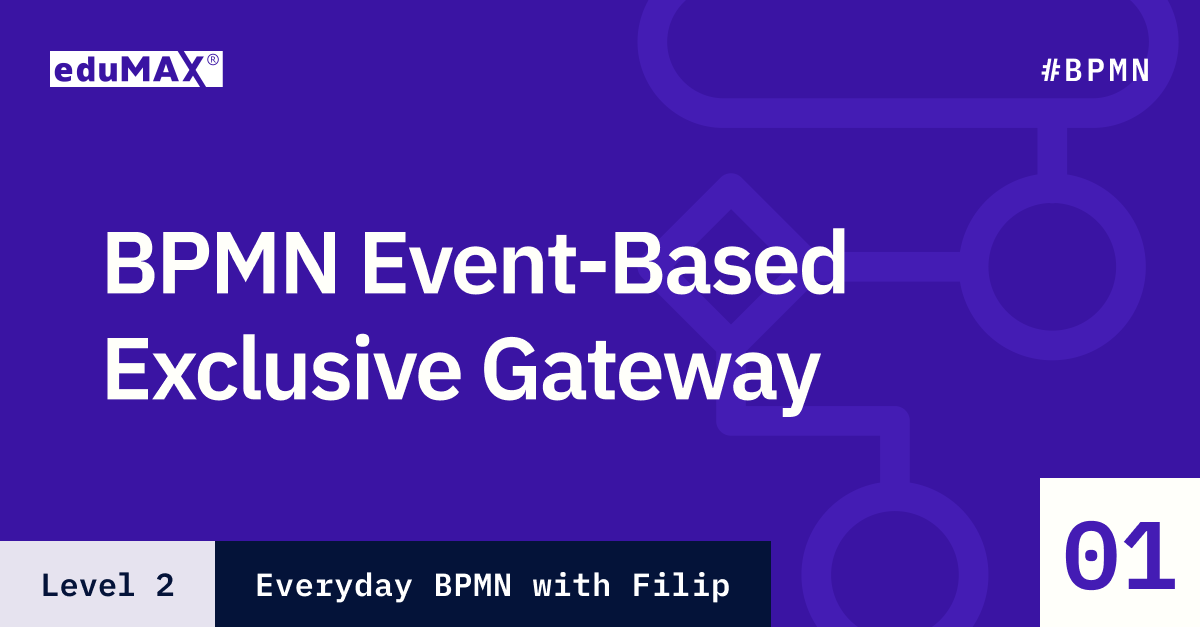 eduMAX®

#BPMN

BPMN Event-Based Exclusive Gateway

Level 2

Everyday BPMN with Filip

01